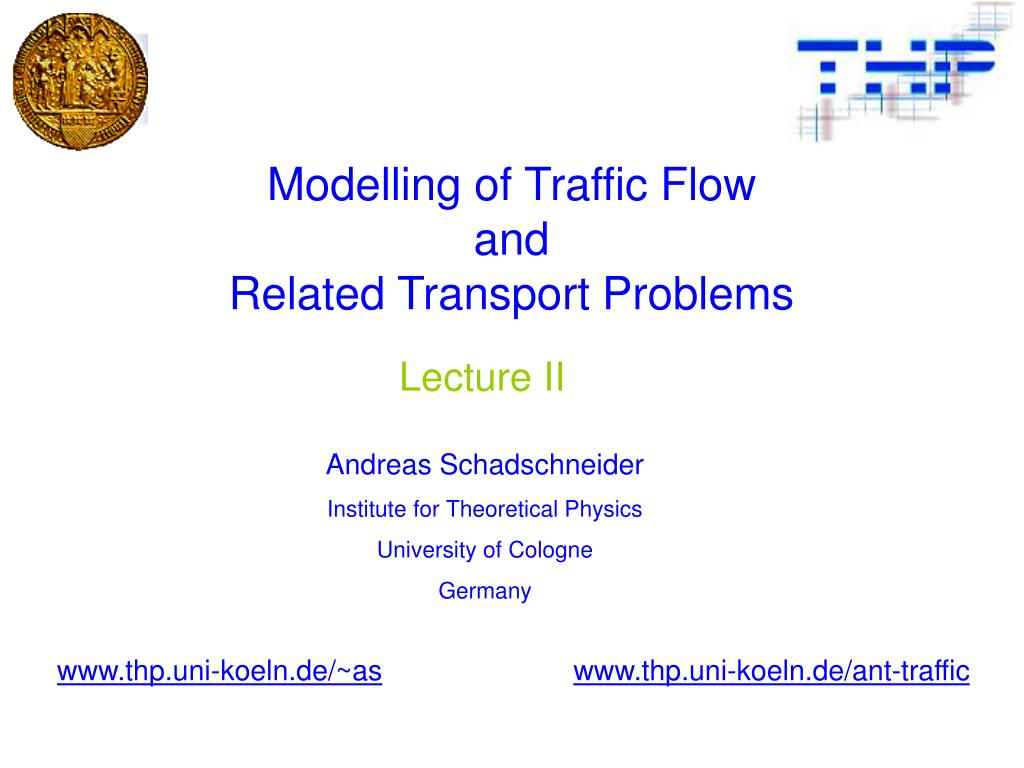 THP

Modelling of Traffic Flow
and
Related Transport Problems

Lecture II

Andreas Schadschneider
Institute for Theoretical Physics
University of Cologne
Germany

www.thp.uni-koeln.de/~as

www.thp.uni-koeln.de/ant-traffic